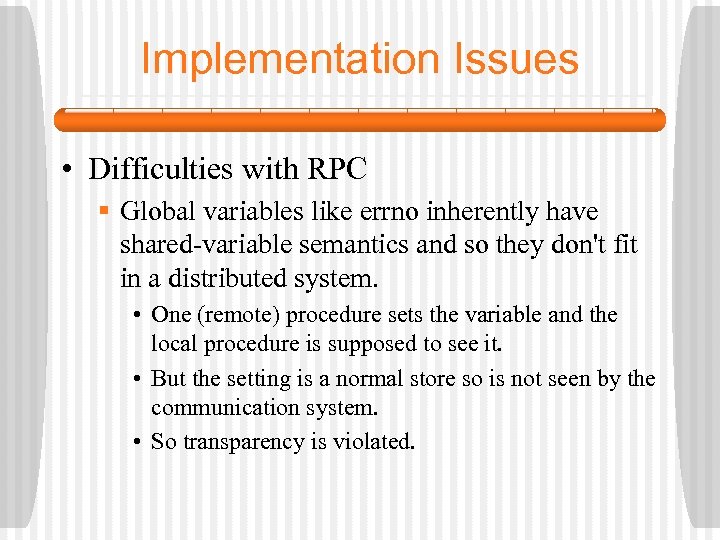 Implementation Issues

• Difficulties with RPC

▪ Global variables like errno inherently have shared-variable semantics and so they don't fit in a distributed system.

• One (remote) procedure sets the variable and the local procedure is supposed to see it.

• But the setting is a normal store so is not seen by the communication system.

• So transparency is violated.